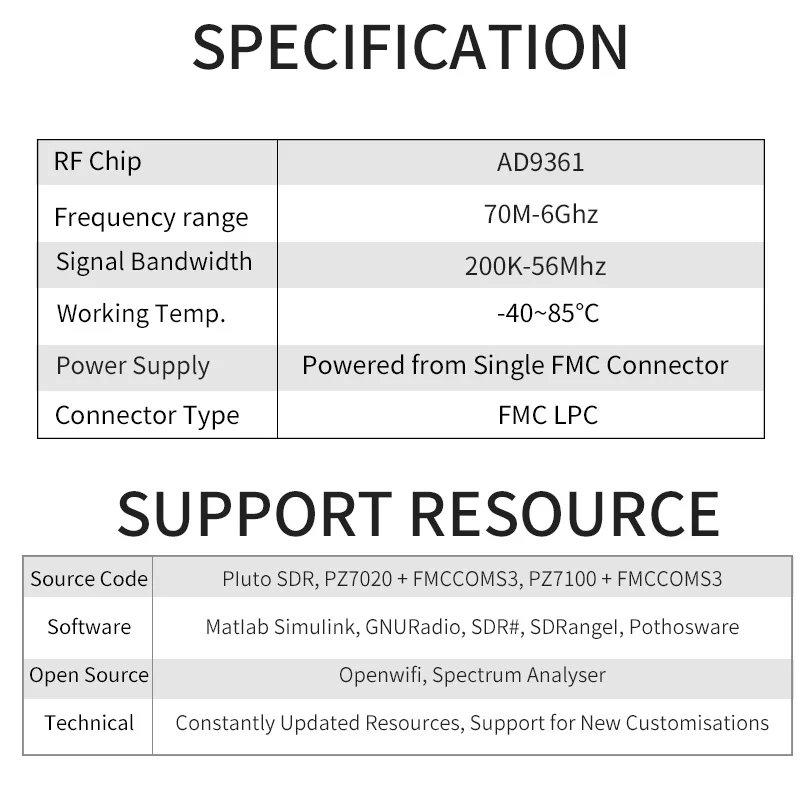 SPECIFICATION

| RF Chip | AD9361 |
|---|---|
| Frequency range | 70M-6Ghz |
| Signal Bandwidth | 200K-56Mhz |
| Working Temp. | -40~85°C |
| Power Supply | Powered from Single FMC Connector |
| Connector Type | FMC LPC |

SUPPORT RESOURCE

| Source Code | Pluto SDR, PZ7020 + FMCCOMS3, PZ7100 + FMCCOMS3 |
|---|---|
| Software | Matlab Simulink, GNURadio, SDR#, SDRangel, Pothosware |
| Open Source | Openwifi, Spectrum Analyser |
| Technical | Constantly Updated Resources, Support for New Customisations |